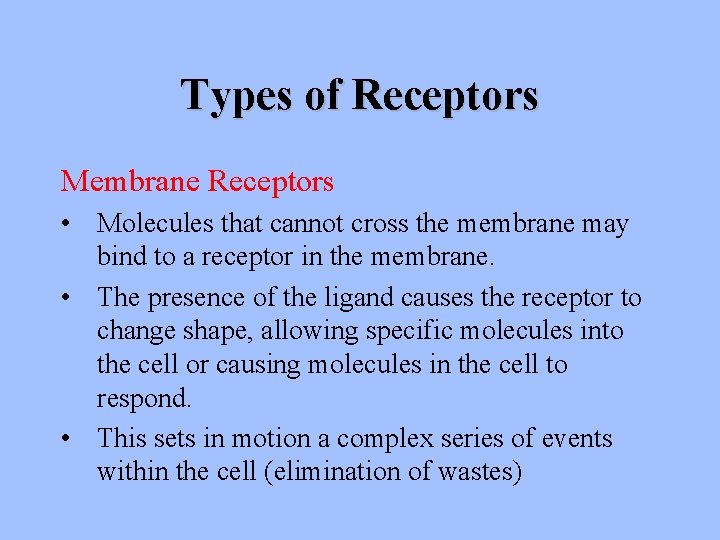 Types of Receptors

Membrane Receptors

• Molecules that cannot cross the membrane may bind to a receptor in the membrane.
• The presence of the ligand causes the receptor to change shape, allowing specific molecules into the cell or causing molecules in the cell to respond.
• This sets in motion a complex series of events within the cell (elimination of wastes)